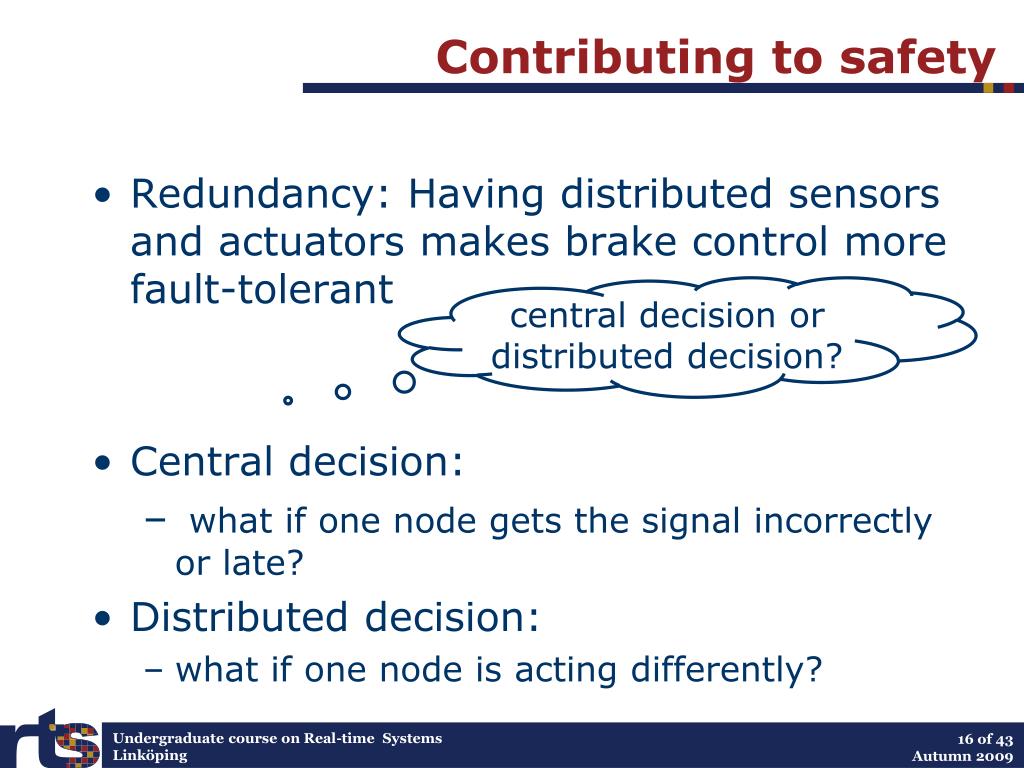 Contributing to safety

• Redundancy: Having distributed sensors and actuators makes brake control more fault-tolerant

central decision or distributed decision?

• Central decision:
– what if one node gets the signal incorrectly or late?

• Distributed decision:
– what if one node is acting differently?

rts

Undergraduate course on Real-time Systems
Linköping

16 of 43
Autumn 2009